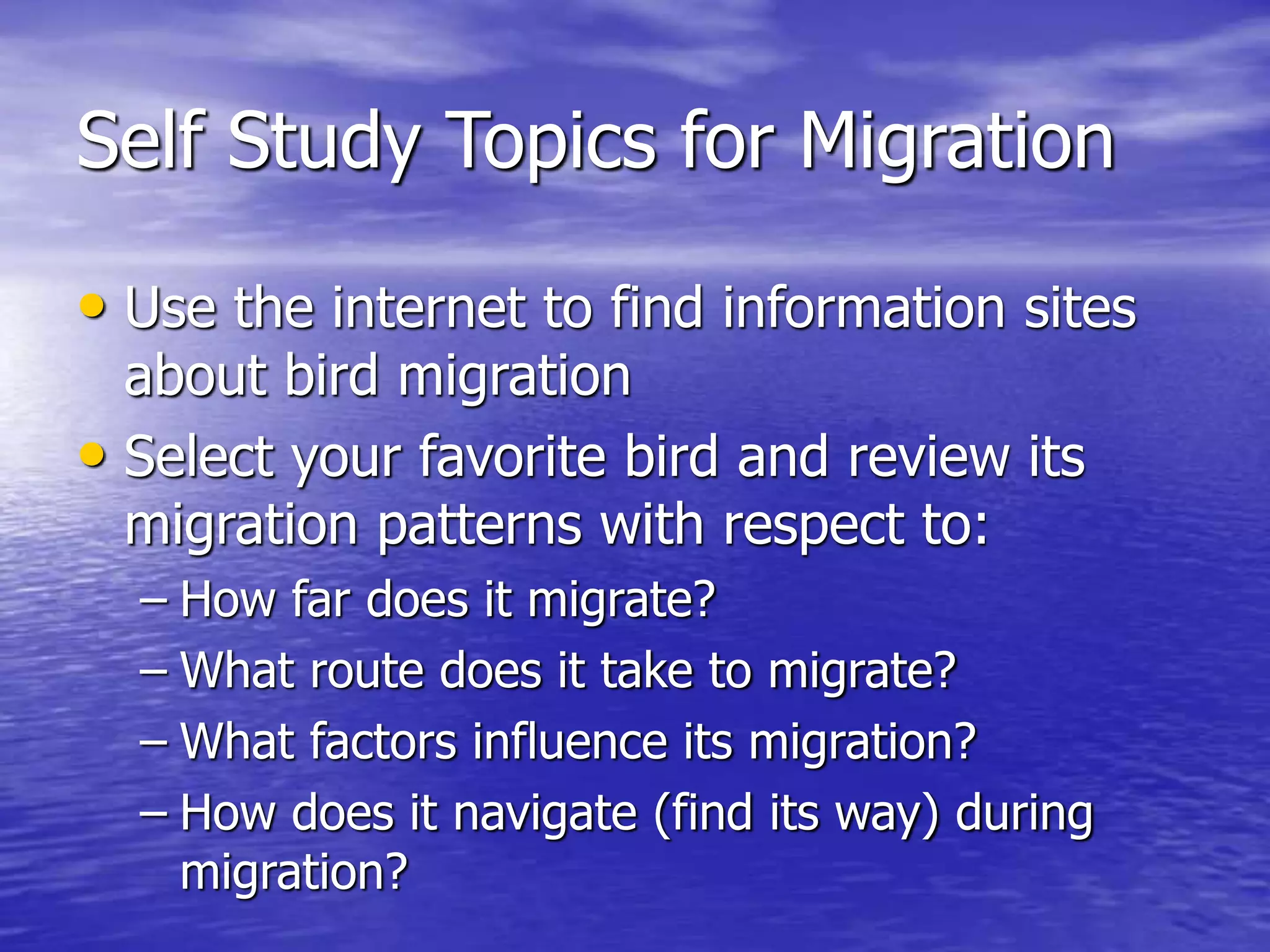 Self Study Topics for Migration

• Use the internet to find information sites about bird migration
• Select your favorite bird and review its migration patterns with respect to:
– How far does it migrate?
– What route does it take to migrate?
– What factors influence its migration?
– How does it navigate (find its way) during migration?